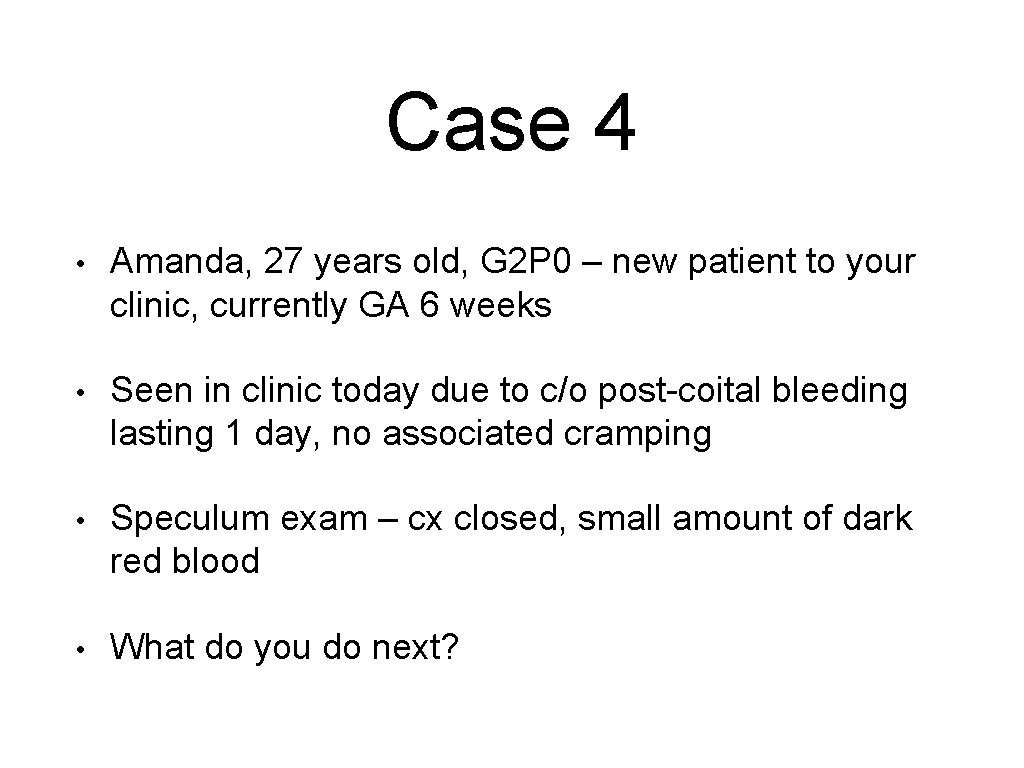 Case 4

• Amanda, 27 years old, G2P0 – new patient to your clinic, currently GA 6 weeks

• Seen in clinic today due to c/o post-coital bleeding lasting 1 day, no associated cramping

• Speculum exam – cx closed, small amount of dark red blood

• What do you do next?